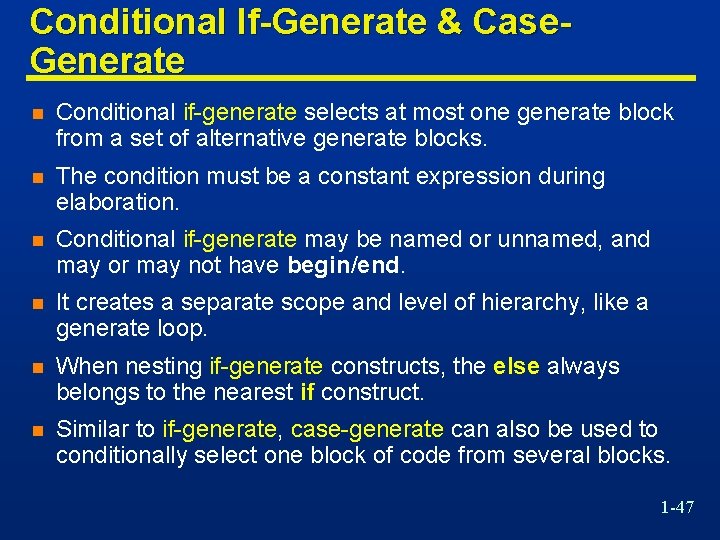 Conditional If-Generate & Case-Generate

Conditional if-generate selects at most one generate block from a set of alternative generate blocks.

The condition must be a constant expression during elaboration.

Conditional if-generate may be named or unnamed, and may or may not have begin/end.

It creates a separate scope and level of hierarchy, like a generate loop.

When nesting if-generate constructs, the else always belongs to the nearest if construct.

Similar to if-generate, case-generate can also be used to conditionally select one block of code from several blocks.

1-47